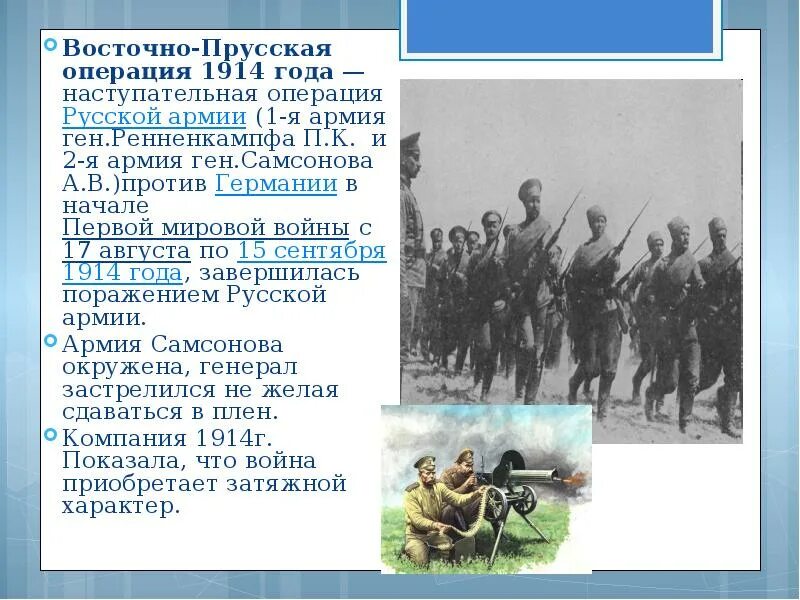 Восточно-Прусская операция 1914 года — наступательная операция Русской армии (1-я армия ген.Ренненкампфа П.К. и 2-я армия ген.Самсонова А.В.)против Германии в начале Первой мировой войны с 17 августа по 15 сентября 1914 года, завершилась поражением Русской армии.

Армия Самсонова окружена, генерал застрелился не желая сдаваться в плен.

Компания 1914г. Показала, что война приобретает затяжной характер.